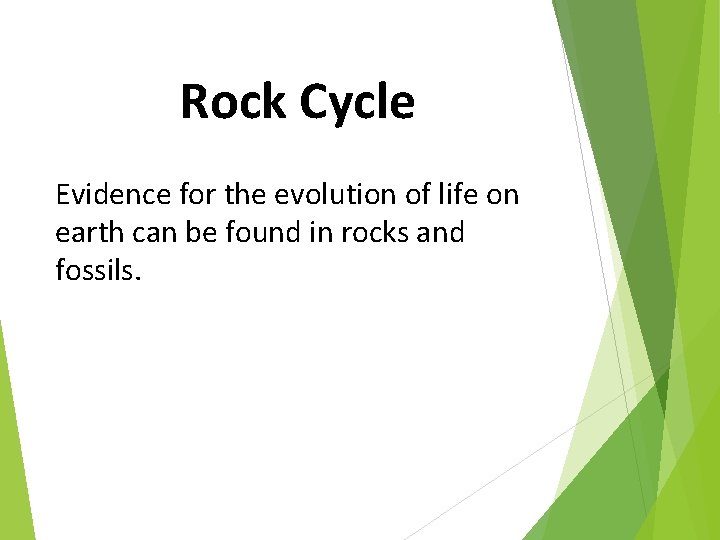 Rock Cycle

Evidence for the evolution of life on earth can be found in rocks and fossils.